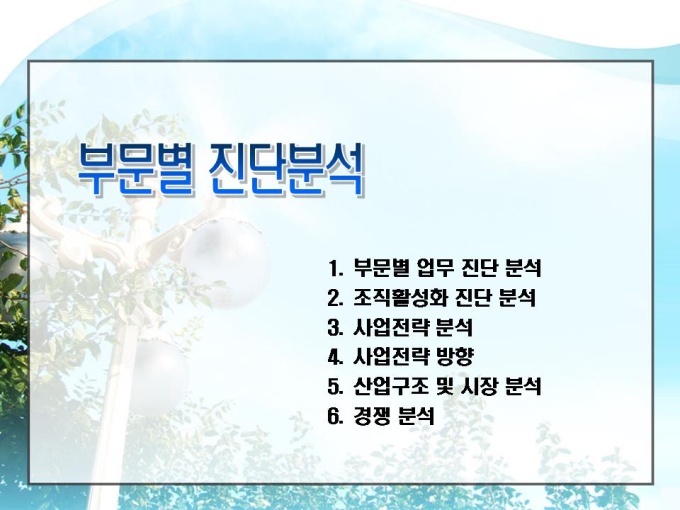 부문별 진단분석

1. 부문별 업무 진단 분석
2. 조직활성화 진단 분석
3. 사업전략 분석
4. 사업전략 방향
5. 산업구조 및 시장 분석
6. 경쟁 분석